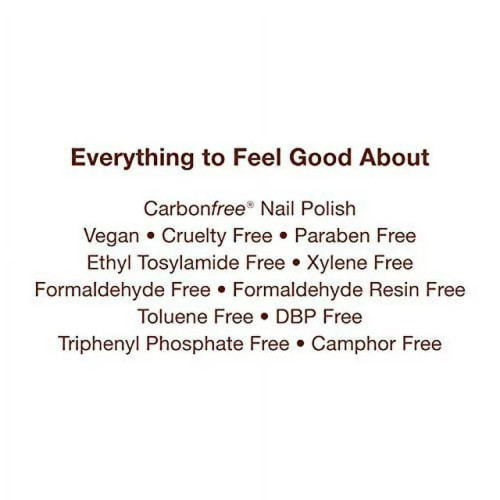 Everything to Feel Good About

Carbonfree® Nail Polish
Vegan • Cruelty Free • Paraben Free
Ethyl Tosylamide Free • Xylene Free
Formaldehyde Free • Formaldehyde Resin Free
Toluene Free • DBP Free
Triphenyl Phosphate Free • Camphor Free